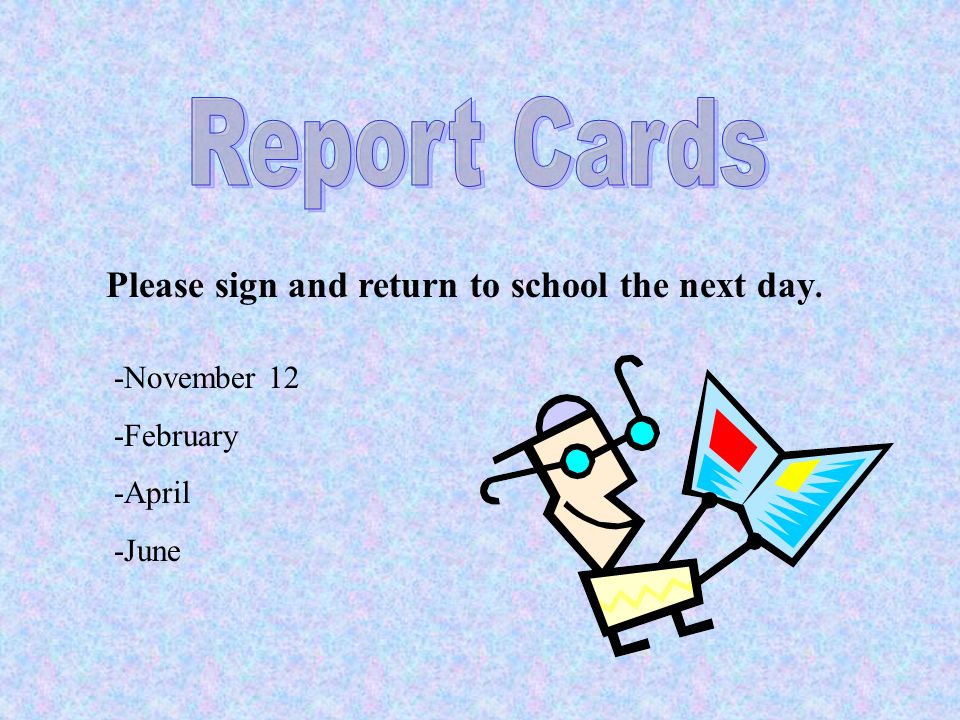 Report Cards

Please sign and return to school the next day.

-November 12

-February

-April

-June